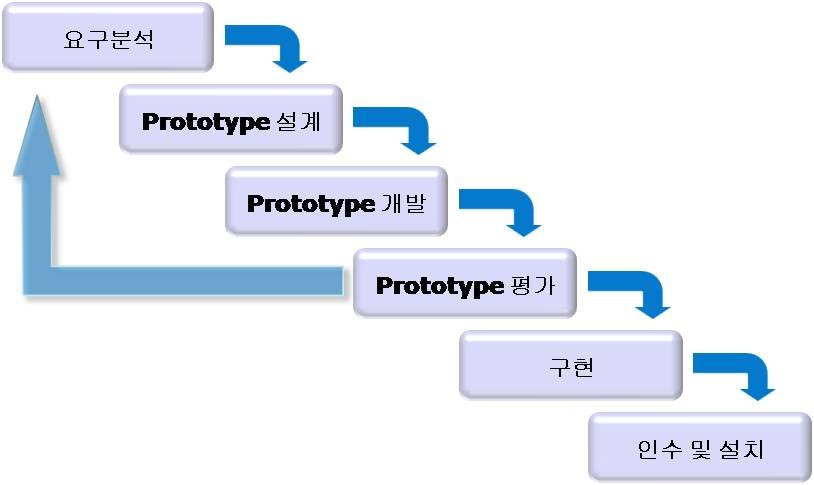 요구분석

Prototype 설계

Prototype 개발

Prototype 평가

구현

인수 및 설치